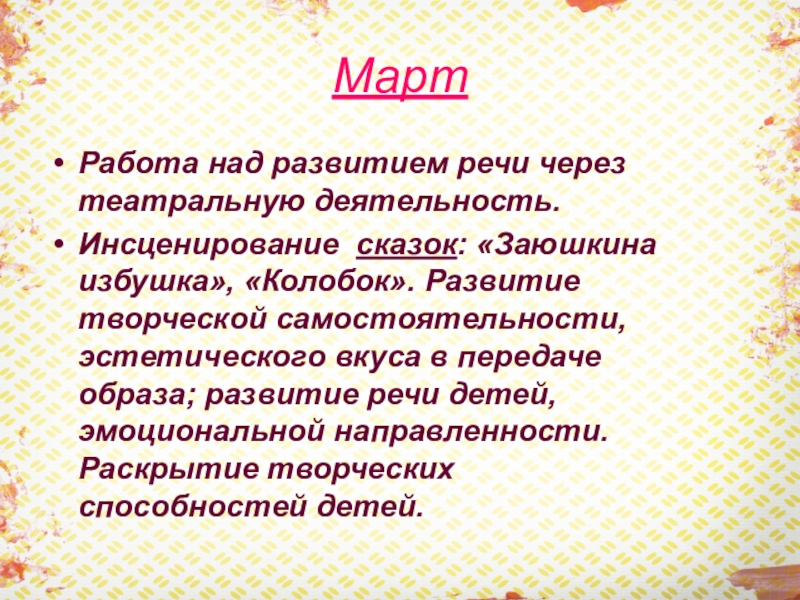 Март

• Работа над развитием речи через театральную деятельность.
• Инсценирование сказок: «Заюшкина избушка», «Колобок». Развитие творческой самостоятельности, эстетического вкуса в передаче образа; развитие речи детей, эмоциональной направленности. Раскрытие творческих способностей детей.